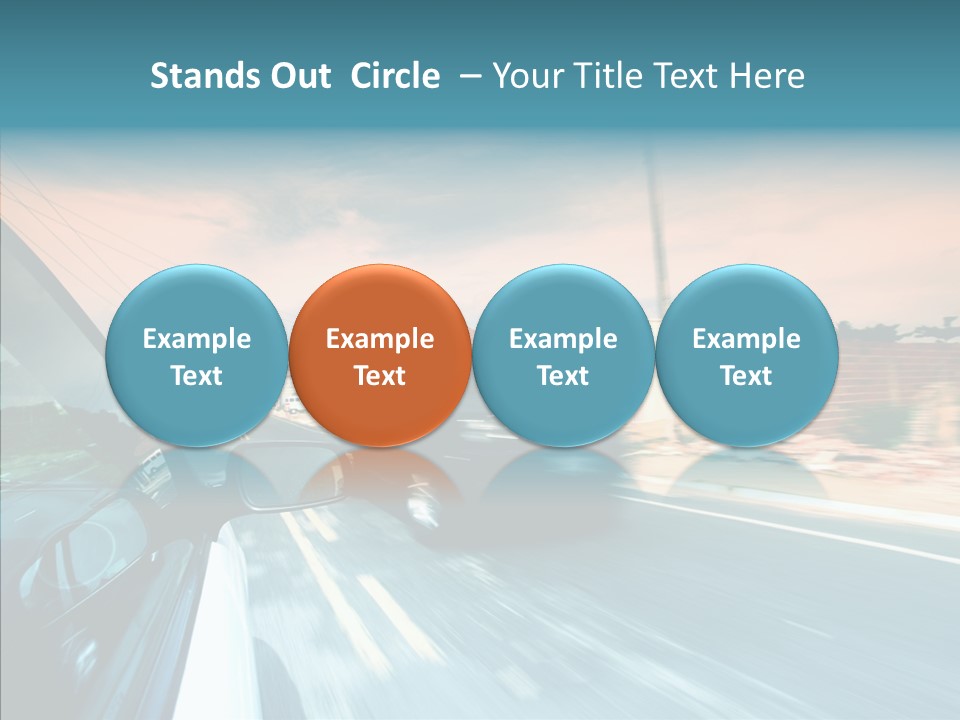 Stands Out Circle – Your Title Text Here

Example Text

Example Text

Example Text

Example Text